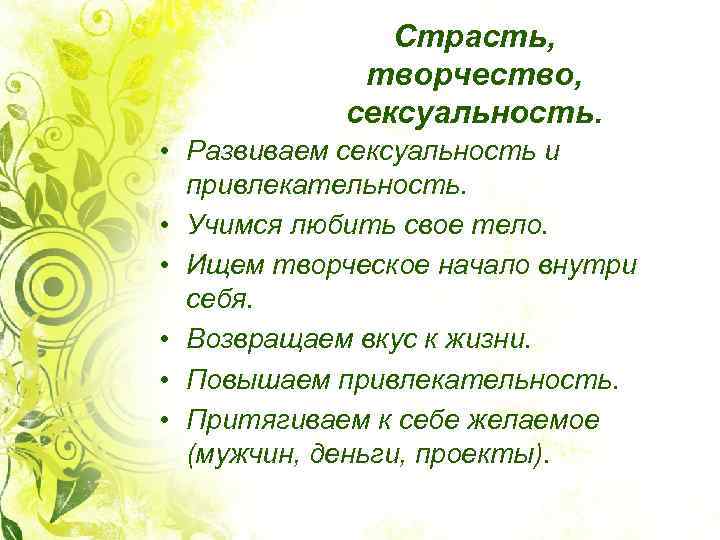 Страсть, творчество, сексуальность.

• Развиваем сексуальность и привлекательность.
• Учимся любить свое тело.
• Ищем творческое начало внутри себя.
• Возвращаем вкус к жизни.
• Повышаем привлекательность.
• Притягиваем к себе желаемое (мужчин, деньги, проекты).